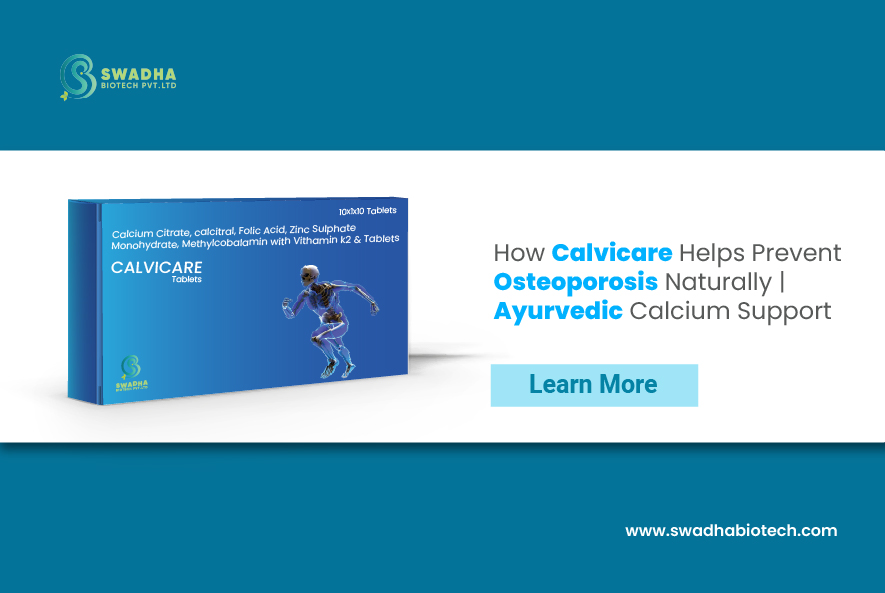 SWADHA
BIOTECH PVT.LTD

10x1x10 Tablets

Calcium Citrate, calcitral, Folic Acid, Zinc Sulphate Monohydrate, Methylcobalamin with Vithamin k2 & Tablets

CALVICARE
Tablets

SWADHA
BIOTECH PVT.LTD

How Calvicare Helps Prevent Osteoporosis Naturally | Ayurvedic Calcium Support

Learn More

www.swadhabiotech.com